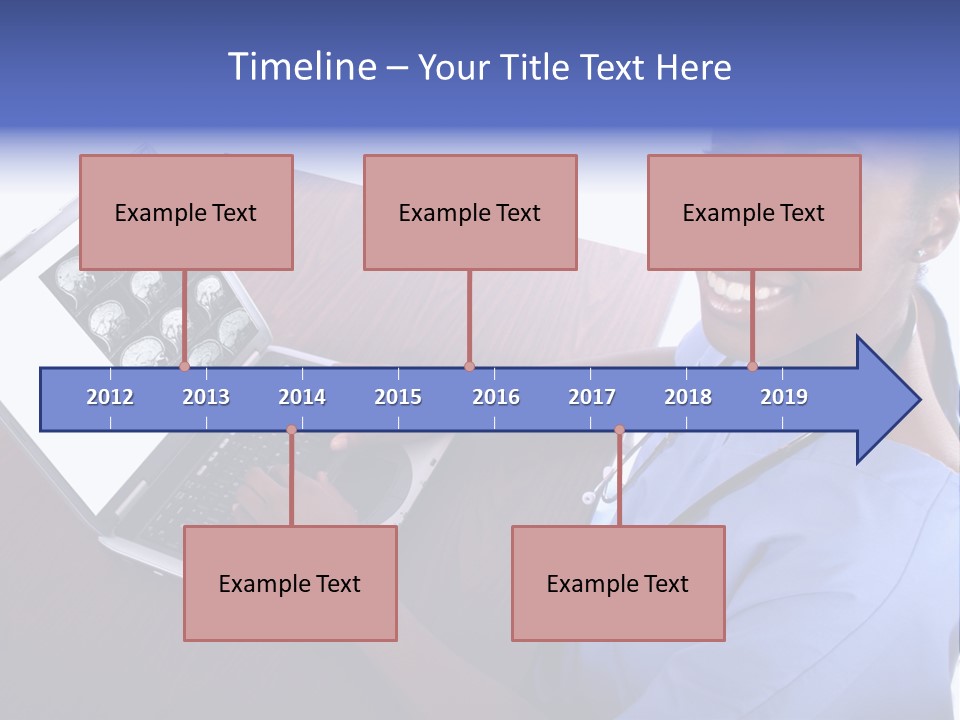 Timeline – Your Title Text Here

Example Text

Example Text

Example Text

2012 2013 2014 2015 2016 2017 2018 2019

Example Text

Example Text